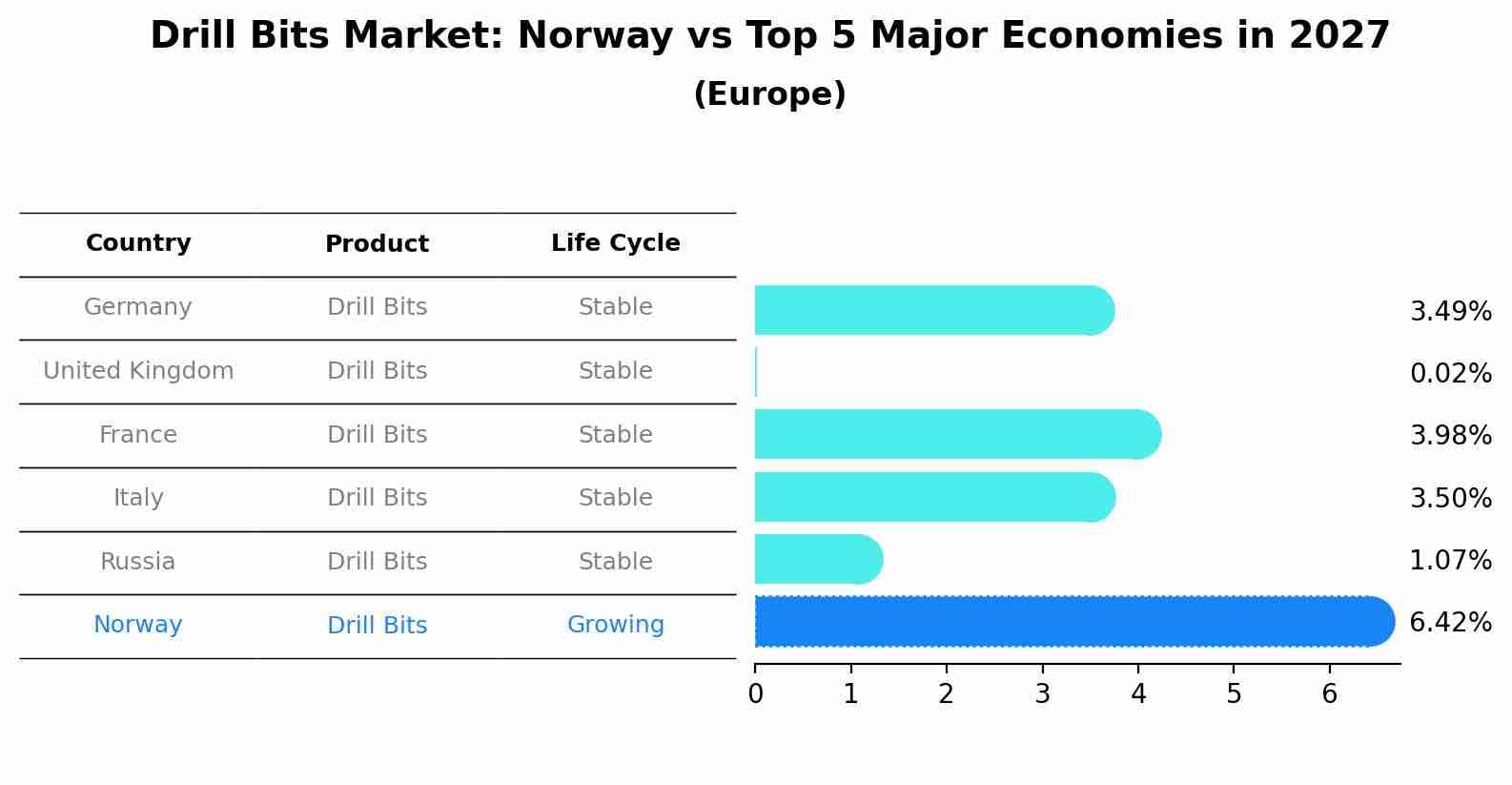 Drill Bits Market: Norway vs Top 5 Major Economies in 2027
(Europe)

| Country | Product | Life Cycle |
|---|---|---|
| Germany | Drill Bits | Stable |
| United Kingdom | Drill Bits | Stable |
| France | Drill Bits | Stable |
| Italy | Drill Bits | Stable |
| Russia | Drill Bits | Stable |
| Norway | Drill Bits | Growing |

3.49%
0.02%
3.98%
3.50%
1.07%
6.42%

0 1 2 3 4 5 6